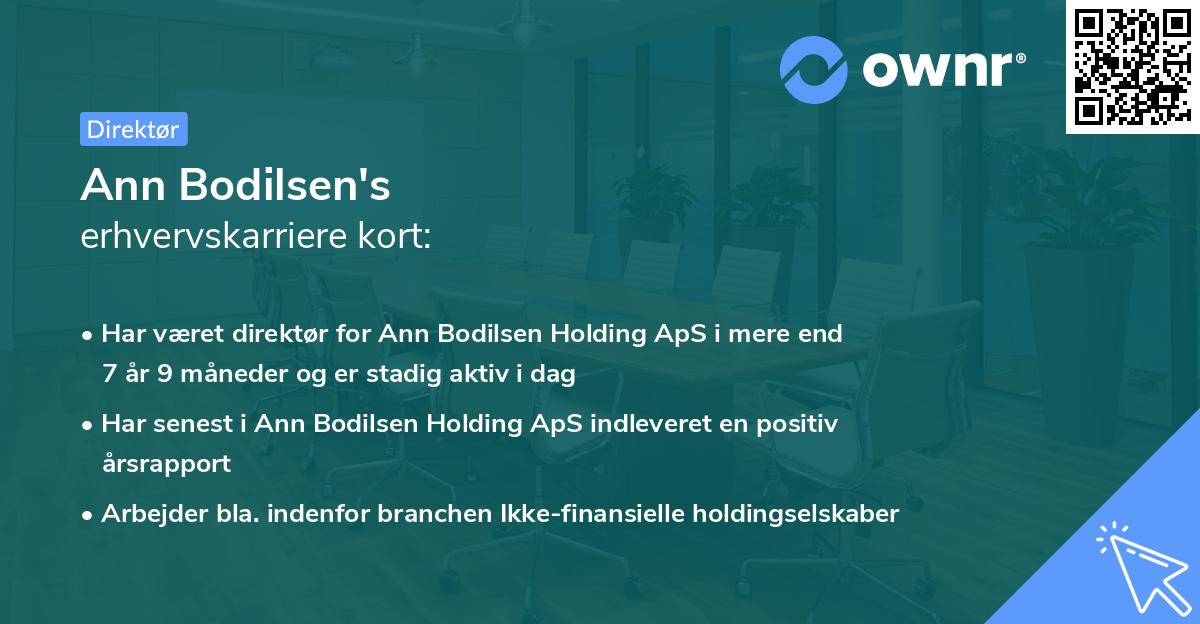 ownr®

Direktør

Ann Bodilsen's
erhvervskarriere kort:

• Har været direktør for Ann Bodilsen Holding ApS i mere end 7 år 9 måneder og er stadig aktiv i dag
• Har senest i Ann Bodilsen Holding ApS indleveret en positiv årsrapport
• Arbejder bla. indenfor branchen Ikke-finansielle holdingselskaber